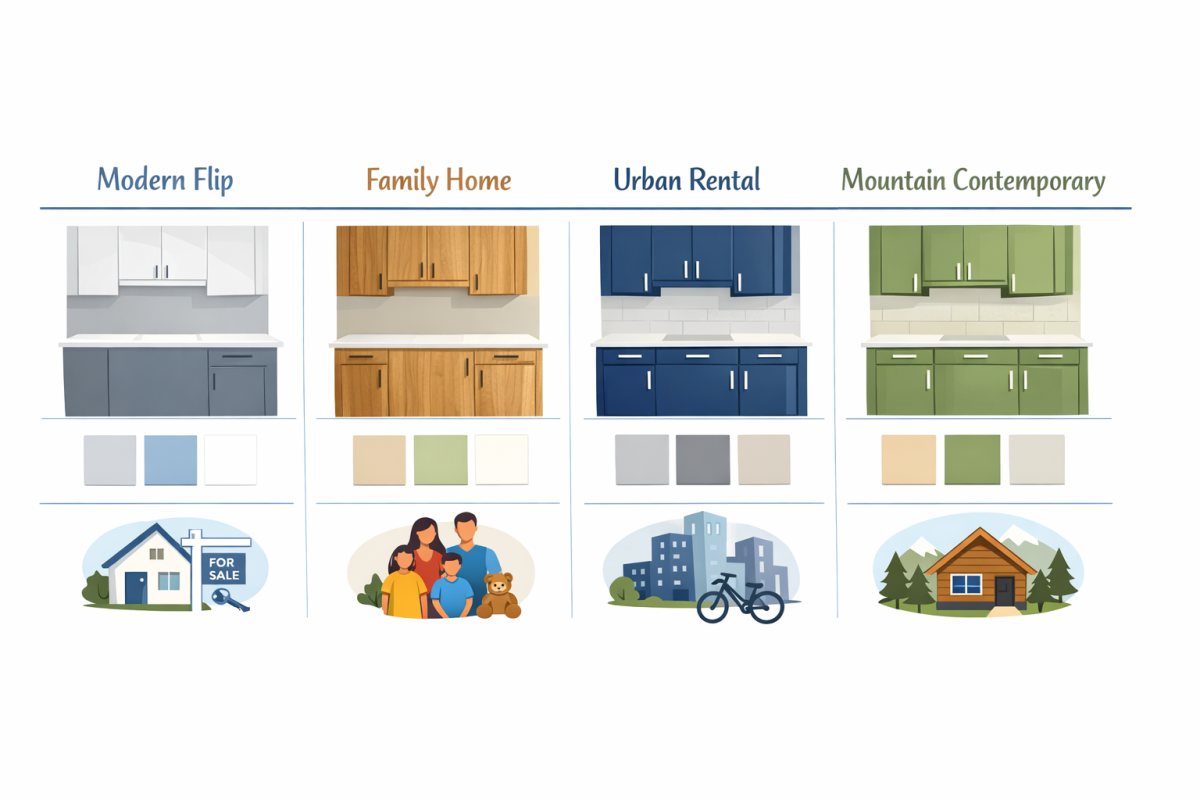 Modern Flip

Family Home

Urban Rental

Mountain Contemporary

FOR SALE